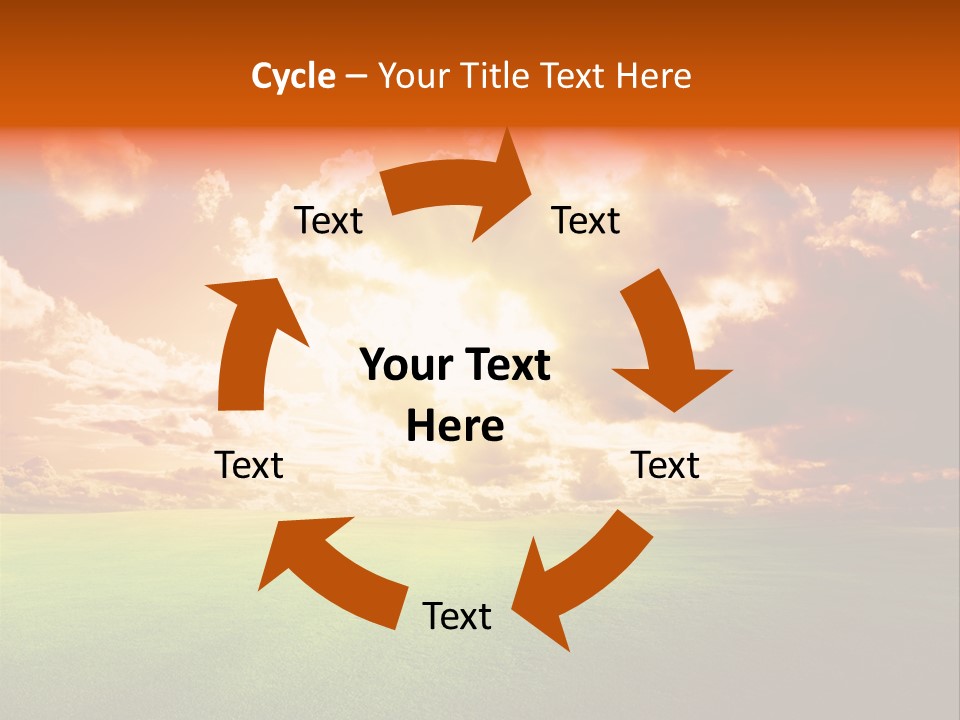 Cycle – Your Title Text Here

Text

Text

Your Text Here

Text

Text

Text